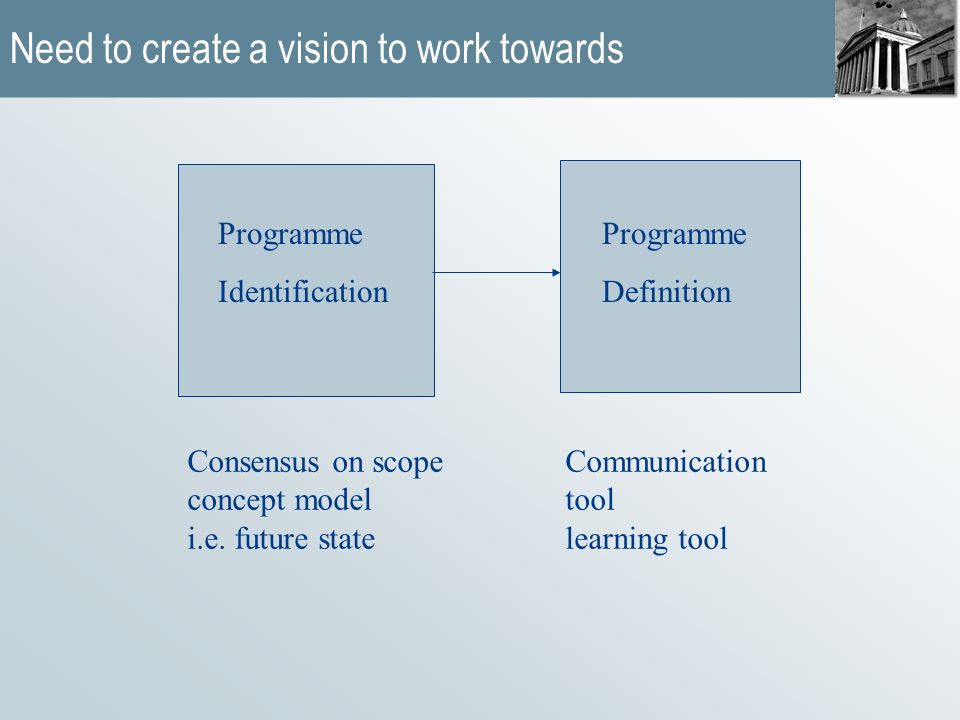 Need to create a vision to work towards

Programme
Identification

Programme
Definition

Consensus on scope
concept model
i.e. future state

Communication
tool
learning tool